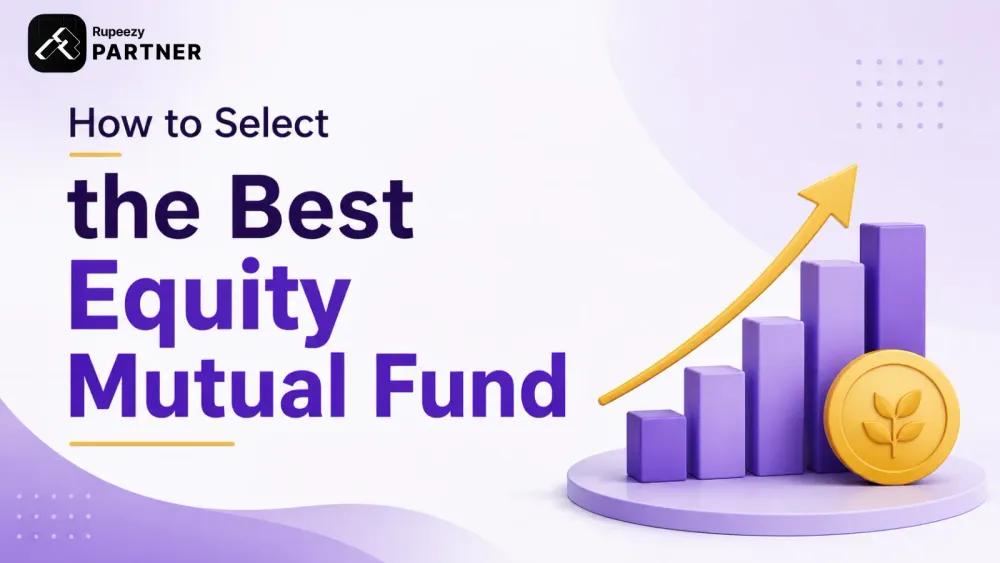 Rupeezy
PARTNER

How to Select
the Best
Equity
Mutual Fund